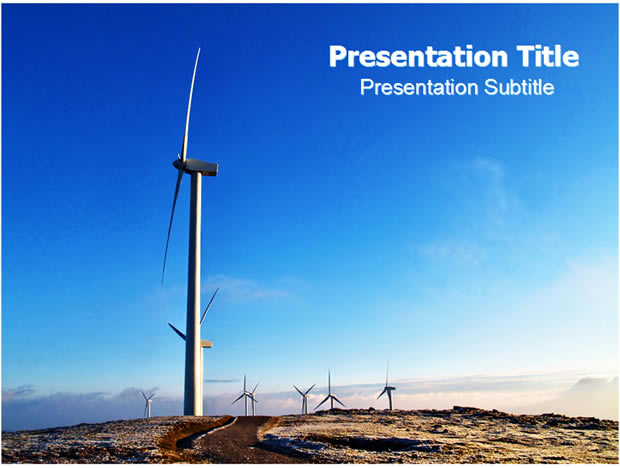 Presentation Title
Presentation Subtitle